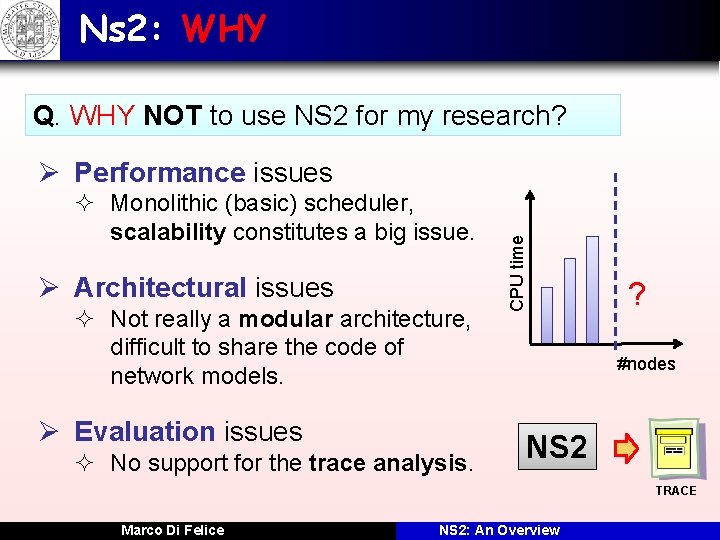 Ns2: WHY

Q. WHY NOT to use NS2 for my research?

➢ Performance issues

✧ Monolithic (basic) scheduler, scalability constitutes a big issue.

➢ Architectural issues

✧ Not really a modular architecture, difficult to share the code of network models.

➢ Evaluation issues

✧ No support for the trace analysis.

CPU time

?

#nodes

NS2

TRACE

Marco Di Felice

NS2: An Overview